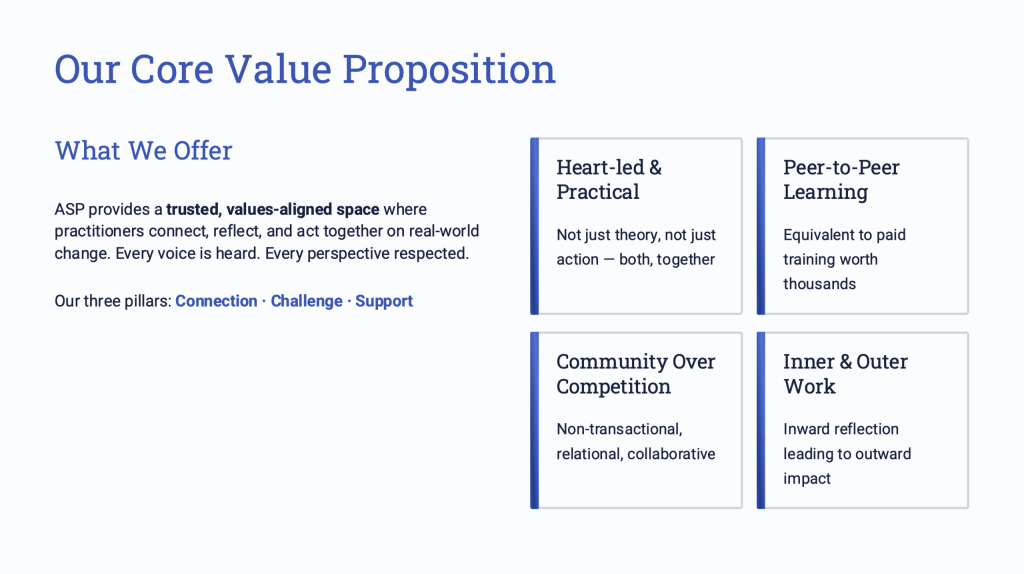 Our Core Value Proposition

What We Offer

ASP provides a trusted, values-aligned space where practitioners connect, reflect, and act together on real-world change. Every voice is heard. Every perspective respected.

Our three pillars: Connection · Challenge · Support

Heart-led & Practical

Not just theory, not just action — both, together

Peer-to-Peer Learning

Equivalent to paid training worth thousands

Community Over Competition

Non-transactional, relational, collaborative

Inner & Outer Work

Inward reflection leading to outward impact